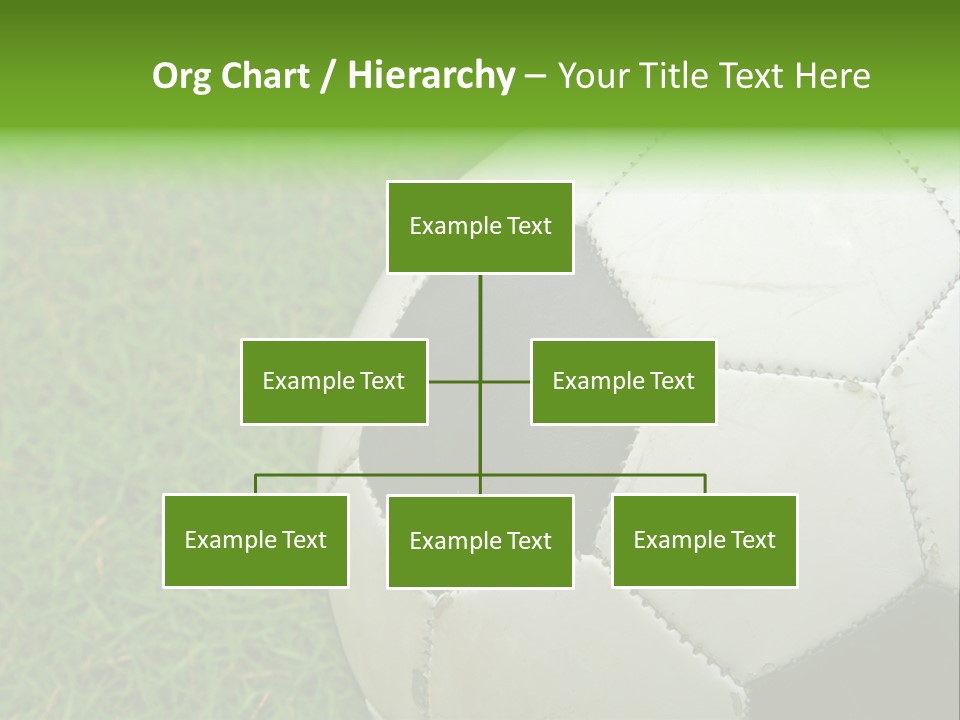 Org Chart / Hierarchy – Your Title Text Here

Example Text

Example Text

Example Text

Example Text

Example Text

Example Text